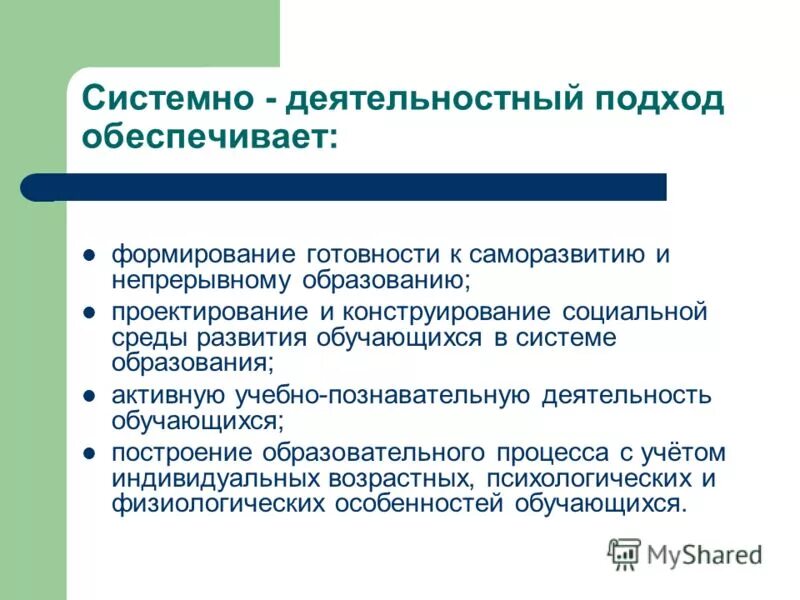 Системно - деятельностный подход обеспечивает:

- формирование готовности к саморазвитию и непрерывному образованию;
- проектирование и конструирование социальной среды развития обучающихся в системе образования;
- активную учебно-познавательную деятельность обучающихся;
- построение образовательного процесса с учётом индивидуальных возрастных, психологических и физиологических особенностей обучающихся.

MyShared